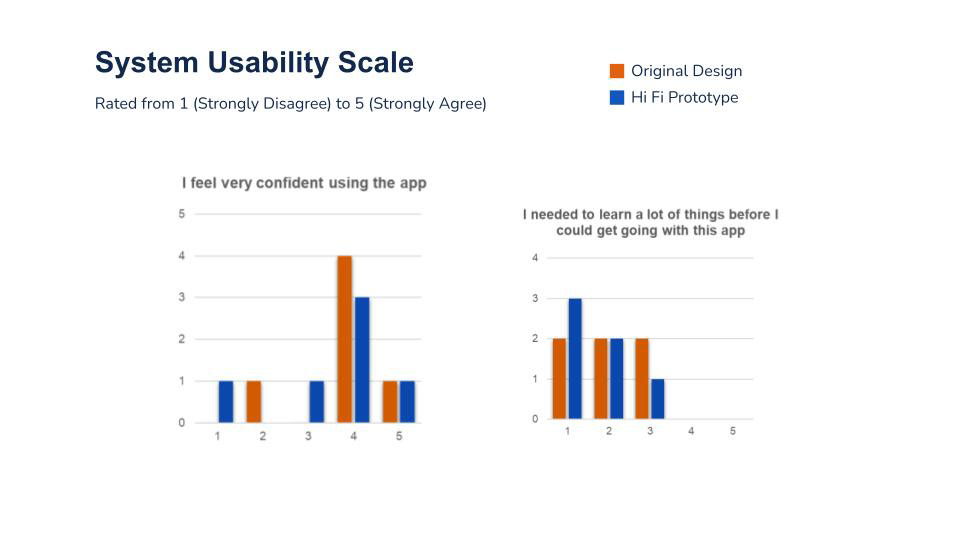 System Usability Scale

Rated from 1 (Strongly Disagree) to 5 (Strongly Agree)

Original Design
Hi Fi Prototype

I feel very confident using the app

5
4
3
2
1
0
1 2 3 4 5

I needed to learn a lot of things before I could get going with this app

4
3
2
1
0
1 2 3 4 5